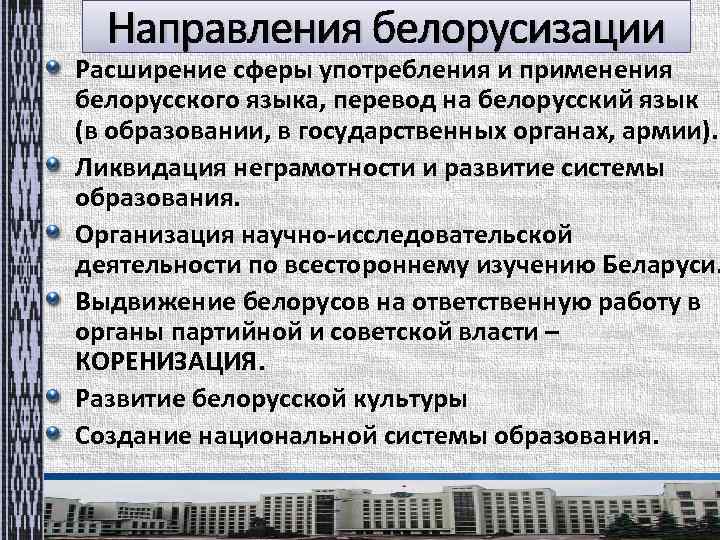 Направления белорусизации

Расширение сферы употребления и применения белорусского языка, перевод на белорусский язык (в образовании, в государственных органах, армии).

Ликвидация неграмотности и развитие системы образования.

Организация научно-исследовательской деятельности по всестороннему изучению Беларуси.

Выдвижение белорусов на ответственную работу в органы партийной и советской власти – КОРЕНИЗАЦИЯ.

Развитие белорусской культуры

Создание национальной системы образования.